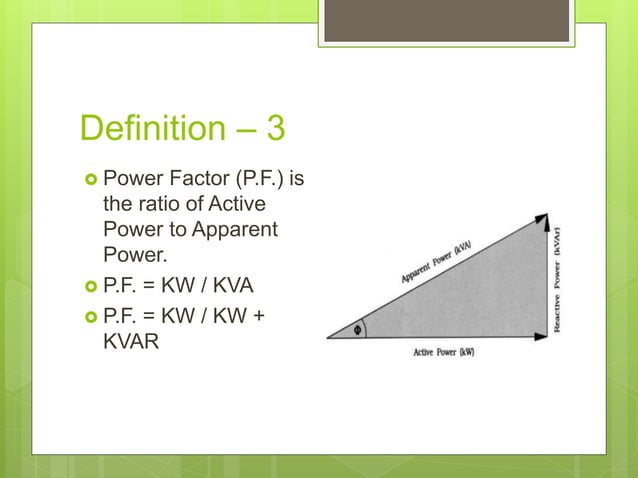 Definition – 3

Power Factor (P.F.) is the ratio of Active Power to Apparent Power.

P.F. = KW / KVA

P.F. = KW / KW + KVAR

Apparent Power (kVA)
Reactive Power (kVAr)
Φ
Active Power (kW)